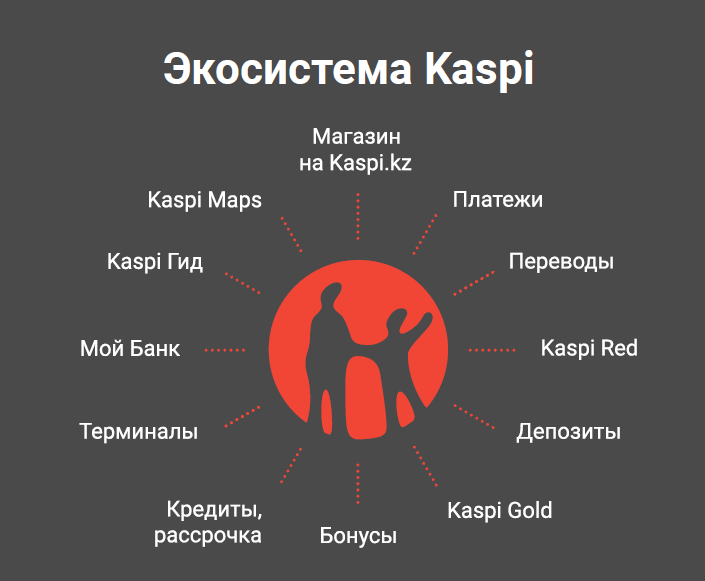 Экосистема Kaspi

Магазин на Kaspi.kz

Платежи

Переводы

Kaspi Red

Депозиты

Kaspi Gold

Бонусы

Кредиты, рассрочка

Терминалы

Мой Банк

Kaspi Гид

Kaspi Maps